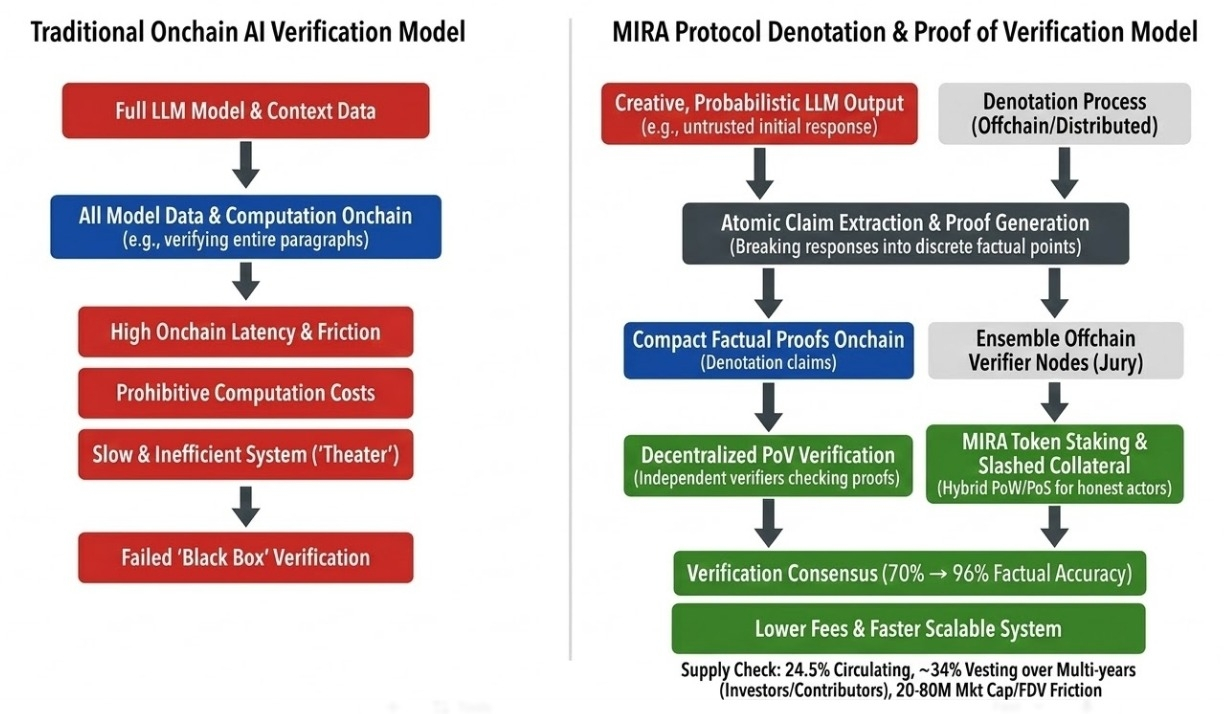 Traditional Onchain AI Verification Model

Full LLM Model & Context Data

All Model Data & Computation Onchain
(e.g., verifying entire paragraphs)

High Onchain Latency & Friction

Prohibitive Computation Costs

Slow & Inefficient System ('Theater')

Failed 'Black Box' Verification

MIRA Protocol Denotation & Proof of Verification Model

Creative, Probabilistic LLM Output
(e.g., untrusted initial response)

Denotation Process
(Offchain/Distributed)

Atomic Claim Extraction & Proof Generation
(Breaking responses into discrete factual points)

Compact Factual Proofs Onchain
(Denotation claims)

Ensemble Offchain Verifier Nodes (Jury)

Decentralized PoV Verification
(Independent verifiers checking proofs)

MIRA Token Staking & Slashed Collateral
(Hybrid PoW/PoS for honest actors)

Verification Consensus (70% → 96% Factual Accuracy)

Lower Fees & Faster Scalable System

Supply Check: 24.5% Circulating, ~34% Vesting over Multi-years (Investors/Contributors), 20-80M Mkt Cap/FDV Friction